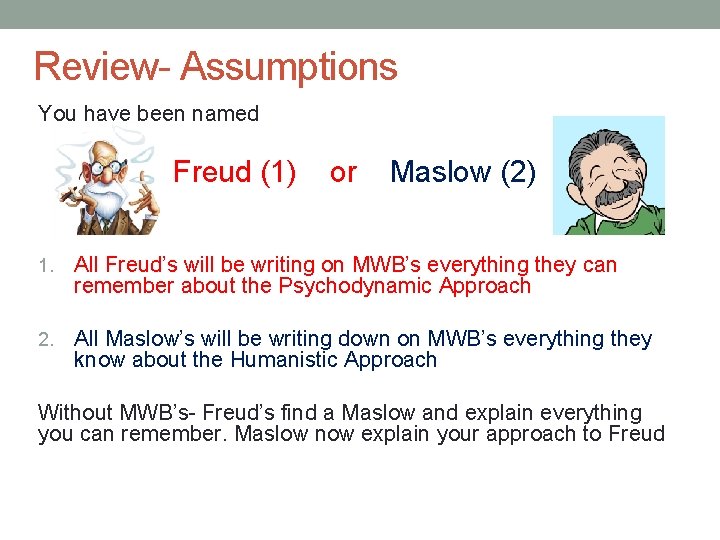 Review- Assumptions

You have been named

Freud (1) or Maslow (2)

1. All Freud's will be writing on MWB's everything they can remember about the Psychodynamic Approach

2. All Maslow's will be writing down on MWB's everything they know about the Humanistic Approach

Without MWB's- Freud's find a Maslow and explain everything you can remember. Maslow now explain your approach to Freud